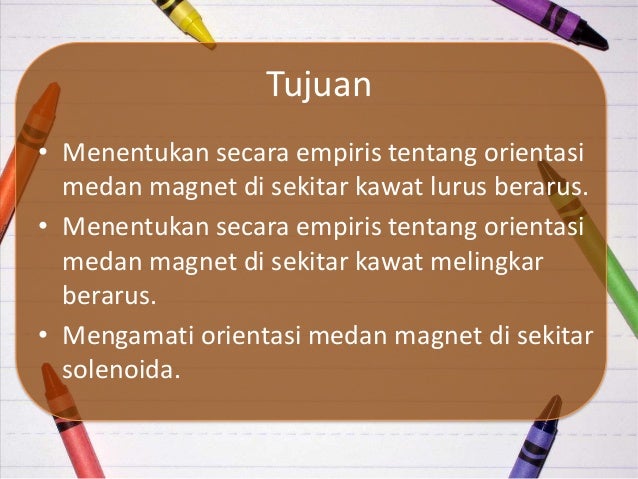 Tujuan

• Menentukan secara empiris tentang orientasi medan magnet di sekitar kawat lurus berarus.

• Menentukan secara empiris tentang orientasi medan magnet di sekitar kawat melingkar berarus.

• Mengamati orientasi medan magnet di sekitar solenoida.